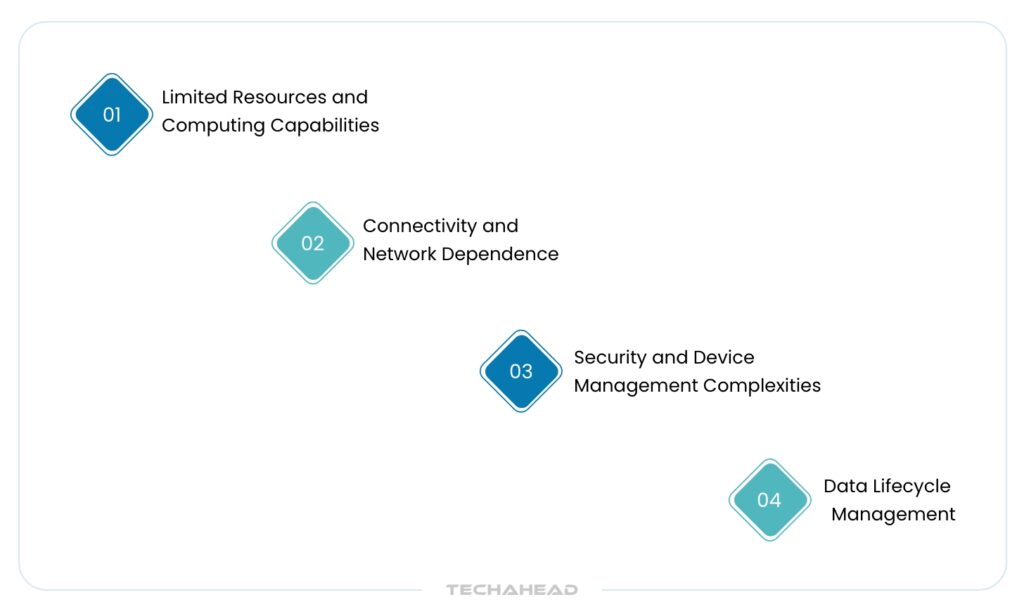 01 Limited Resources and Computing Capabilities

02 Connectivity and Network Dependence

03 Security and Device Management Complexities

04 Data Lifecycle Management

TECHAHEAD